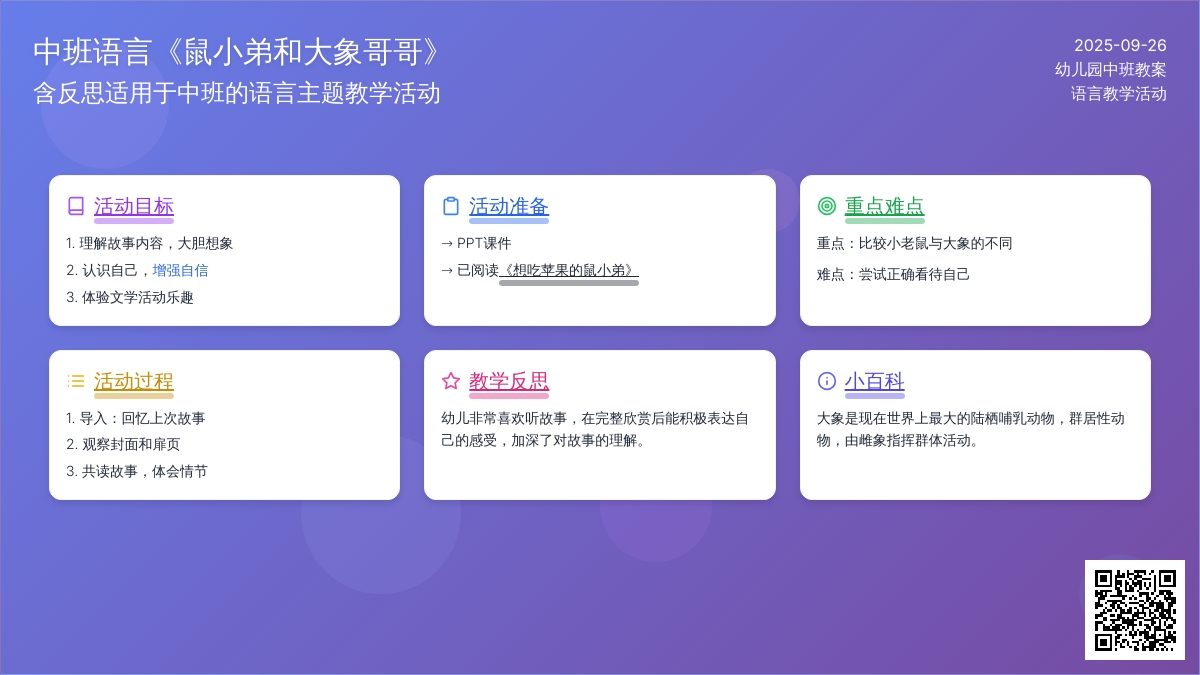 中班语言《鼠小弟和大象哥哥》
含反思适用于中班的语言主题教学活动

2025-09-26
幼儿园中班教案
语言教学活动

活动目标
1. 理解故事内容，大胆想象
2. 认识自己，增强自信
3. 体验文学活动乐趣

活动准备
→ PPT课件
→ 已阅读《想吃苹果的鼠小弟》

重点难点
重点：比较小老鼠与大象的不同
难点：尝试正确看待自己

活动过程
1. 导入：回忆上次故事
2. 观察封面和扉页
3. 共读故事，体会情节

教学反思
幼儿非常喜欢听故事，在完整欣赏后能积极表达自己的感受，加深了对故事的理解。

小百科
大象是现在世界上最大的陆栖哺乳动物，群居性动物，由雌象指挥群体活动。